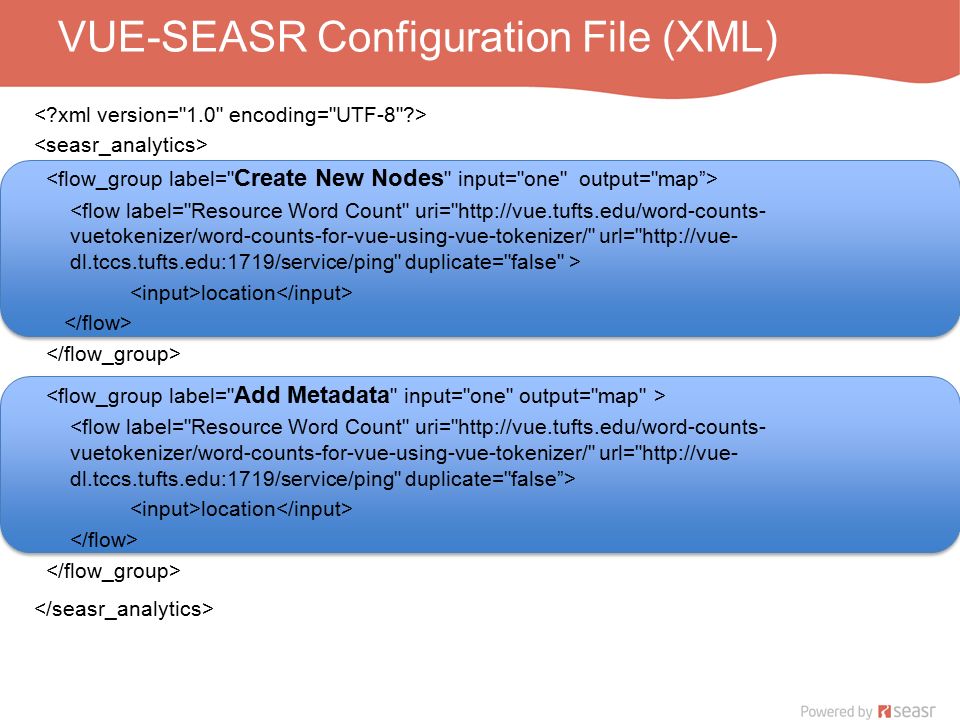 VUE-SEASR Configuration File (XML)

<?xml version="1.0" encoding="UTF-8"?>

<seasr_analytics>

<flow_group label="Create New Nodes" input="one" output="map”>

<flow label="Resource Word Count" uri="http://vue.tufts.edu/word-counts-vuetokenizer/word-counts-for-vue-using-vue-tokenizer/" url="http://vue-dl.tccs.tufts.edu:1719/service/ping" duplicate="false" >

<input>location</input>

</flow>

</flow_group>

<flow_group label="Add Metadata" input="one" output="map" >

<flow label="Resource Word Count" uri="http://vue.tufts.edu/word-counts-vuetokenizer/word-counts-for-vue-using-vue-tokenizer/" url="http://vue-dl.tccs.tufts.edu:1719/service/ping" duplicate="false”>

<input>location</input>

</flow>

</flow_group>

</seasr_analytics>

Powered by seasr